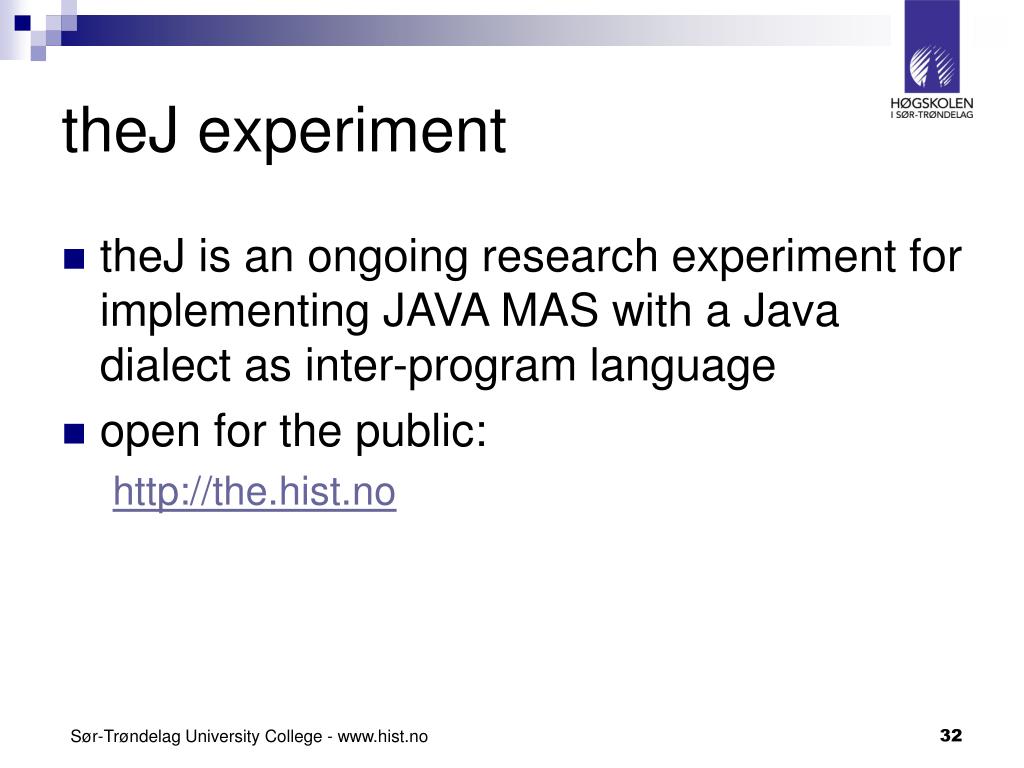 HØGSKOLEN
I SØR-TRØNDELAG

theJ experiment

theJ is an ongoing research experiment for implementing JAVA MAS with a Java dialect as inter-program language

open for the public:

http://the.hist.no

Sør-Trøndelag University College - www.hist.no

32